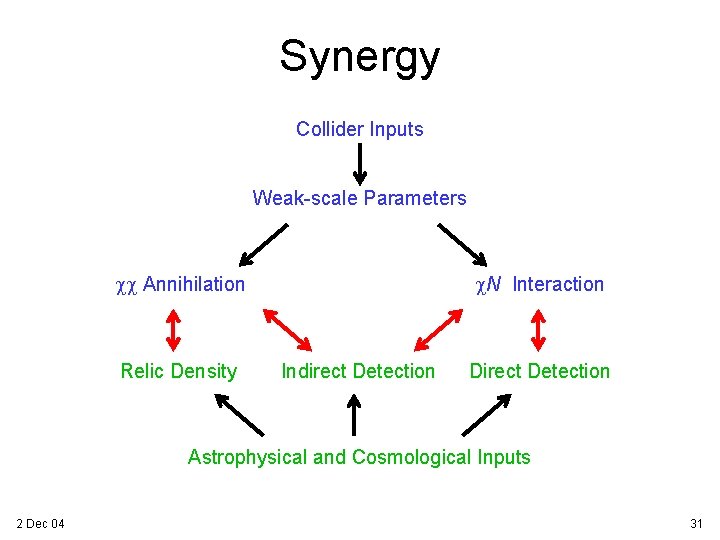 Synergy

Collider Inputs

Weak-scale Parameters

$\chi\chi$ Annihilation

$\chi N$ Interaction

Relic Density

Indirect Detection

Direct Detection

Astrophysical and Cosmological Inputs

2 Dec 04

31